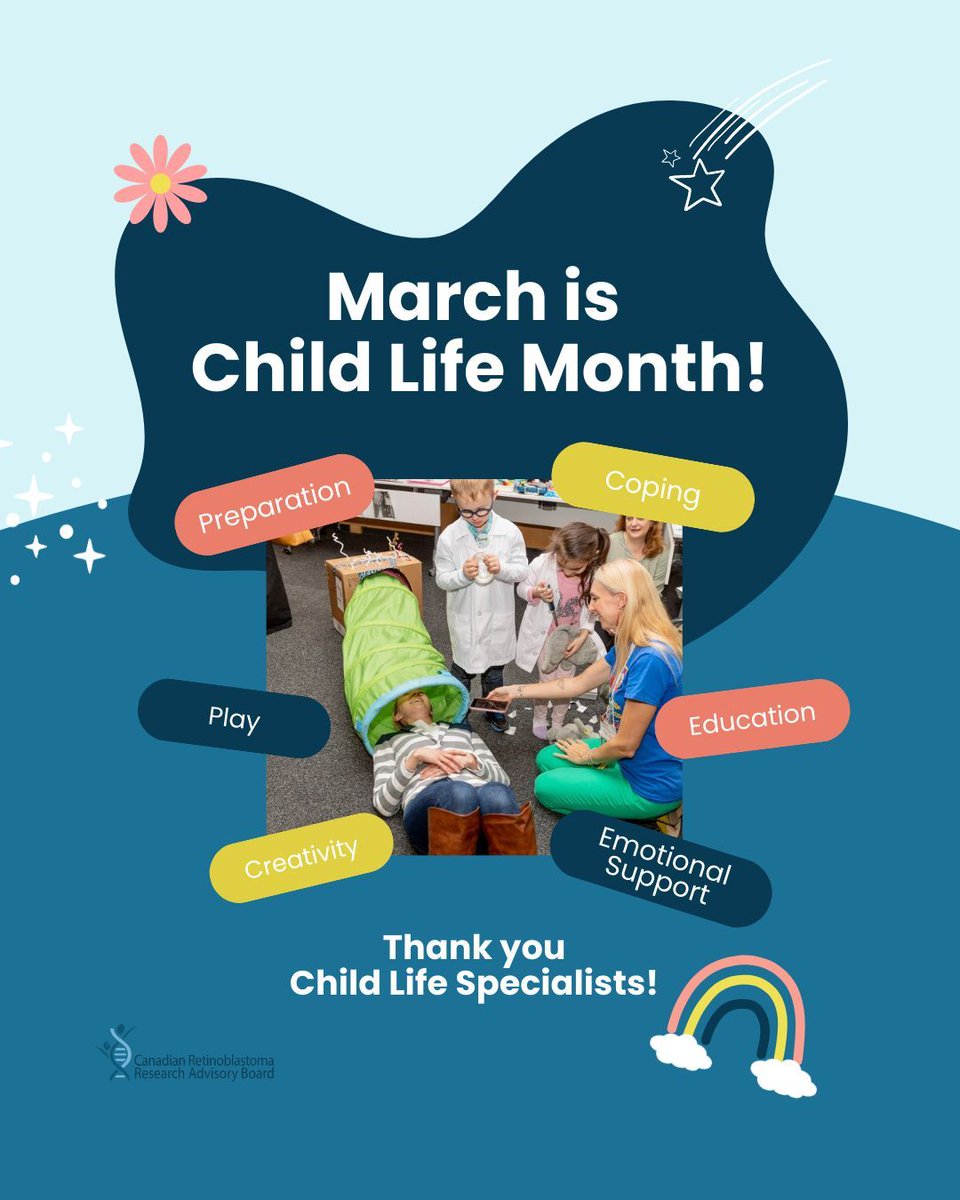 March is Child Life Month!

Preparation

Coping

Play

Education

Creativity

Emotional Support

Thank you Child Life Specialists!

Canadian Retinoblastoma Research Advisory Board